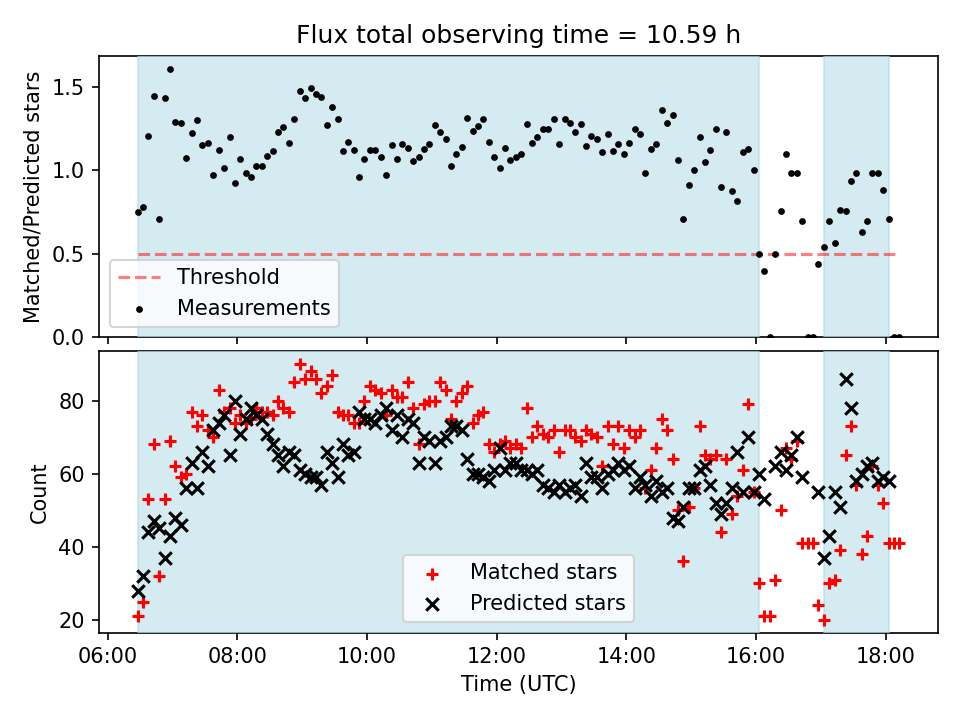 Flux total observing time = 10.59 h

Matched/Predicted stars

1.5
1.0
0.5
0.0

Threshold
Measurements

Count

80
60
40
20

Matched stars
Predicted stars

06:00 08:00 10:00 12:00 14:00 16:00 18:00

Time (UTC)